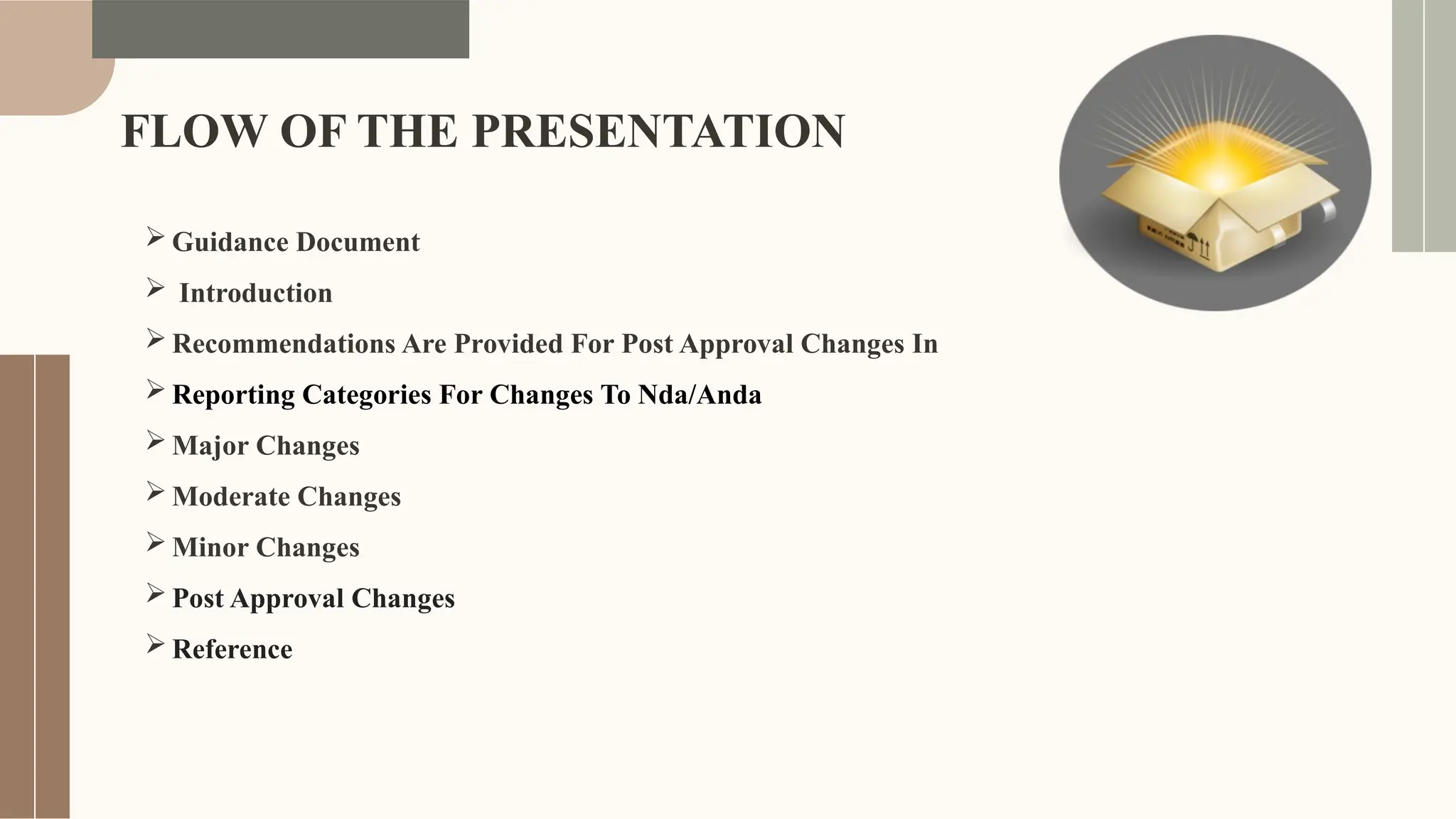 FLOW OF THE PRESENTATION

➢ Guidance Document

➢ Introduction

➢ Recommendations Are Provided For Post Approval Changes In

➢ Reporting Categories For Changes To Nda/Anda

➢ Major Changes

➢ Moderate Changes

➢ Minor Changes

➢ Post Approval Changes

➢ Reference